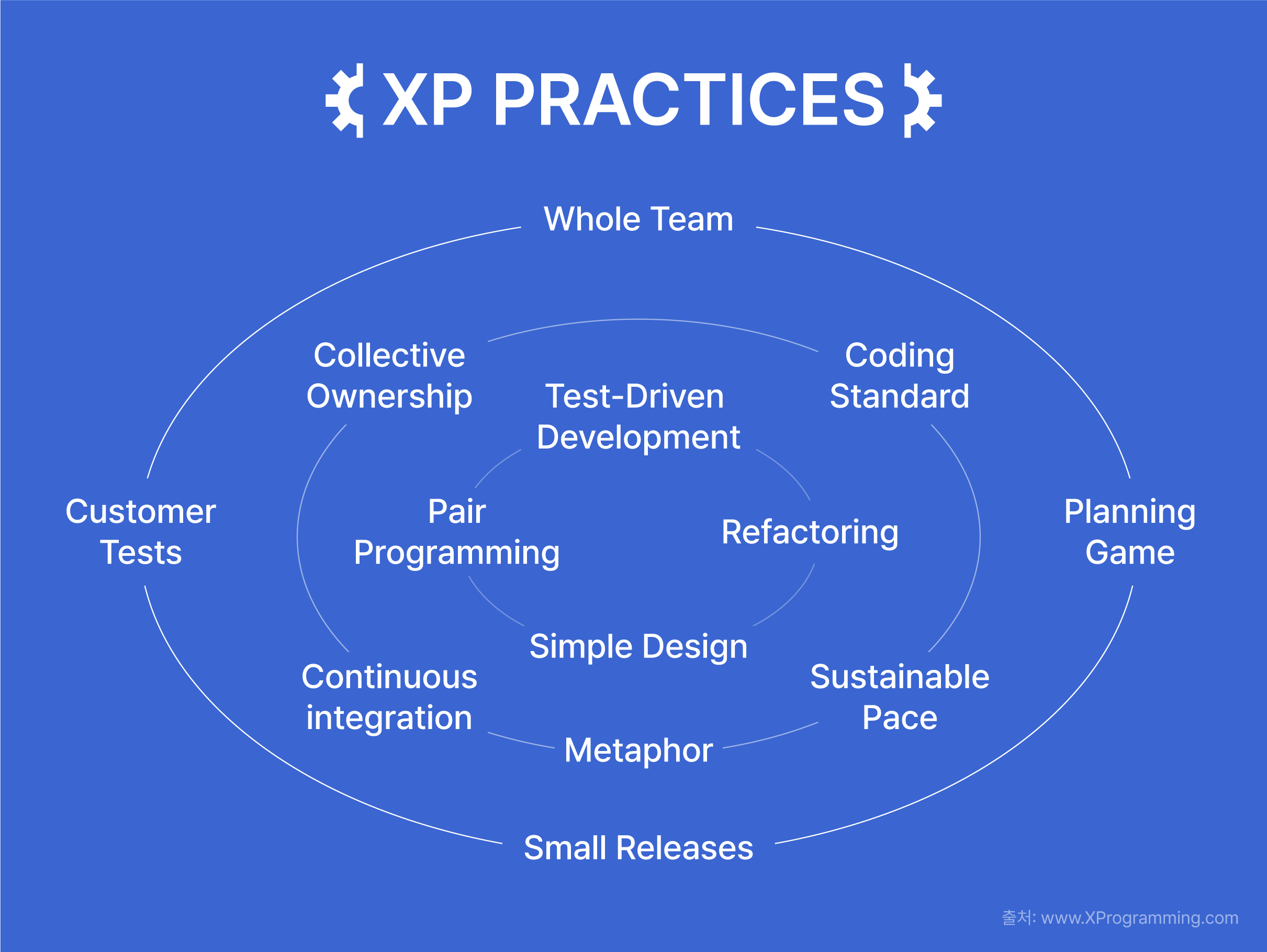 XP PRACTICES

Whole Team

Collective Ownership

Coding Standard

Test-Driven Development

Customer Tests

Pair Programming

Refactoring

Planning Game

Simple Design

Continuous integration

Sustainable Pace

Metaphor

Small Releases

출처: www.XProgramming.com